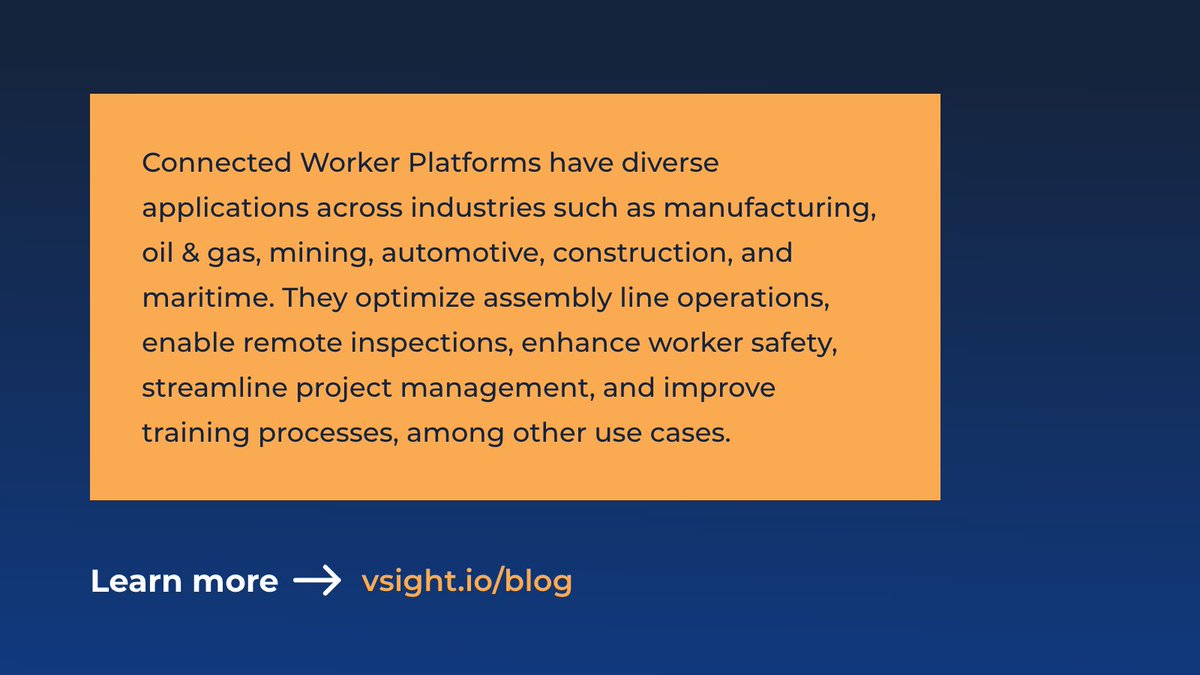 Connected Worker Platforms have diverse applications across industries such as manufacturing, oil & gas, mining, automotive, construction, and maritime. They optimize assembly line operations, enable remote inspections, enhance worker safety, streamline project management, and improve training processes, among other use cases.

Learn more → vsight.io/blog